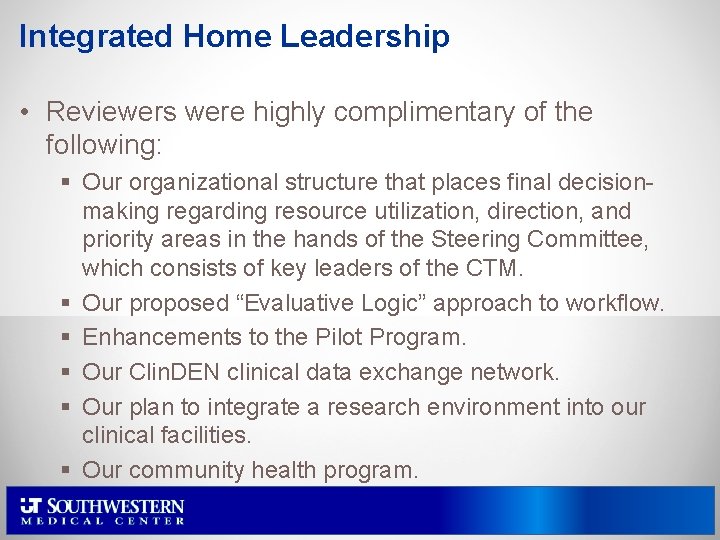 Integrated Home Leadership

• Reviewers were highly complimentary of the following:

▪ Our organizational structure that places final decision-making regarding resource utilization, direction, and priority areas in the hands of the Steering Committee, which consists of key leaders of the CTM.

▪ Our proposed “Evaluative Logic” approach to workflow.

▪ Enhancements to the Pilot Program.

▪ Our ClinDEN clinical data exchange network.

▪ Our plan to integrate a research environment into our clinical facilities.

▪ Our community health program.

UT SOUTHWESTERN MEDICAL CENTER